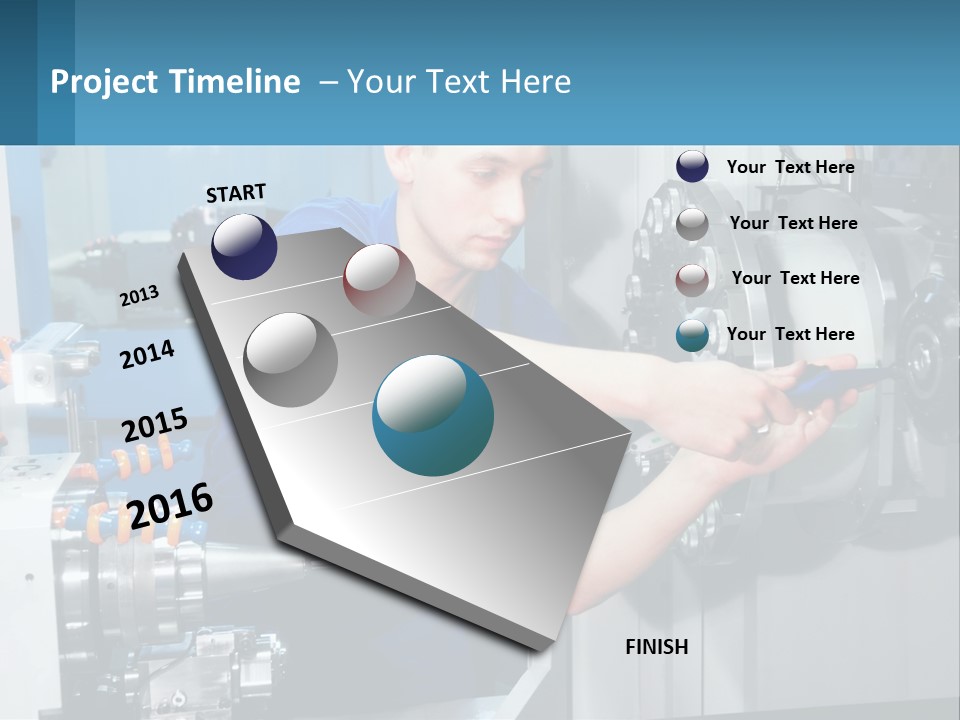 Project Timeline – Your Text Here

START

2013

2014

2015

2016

FINISH

Your Text Here

Your Text Here

Your Text Here

Your Text Here